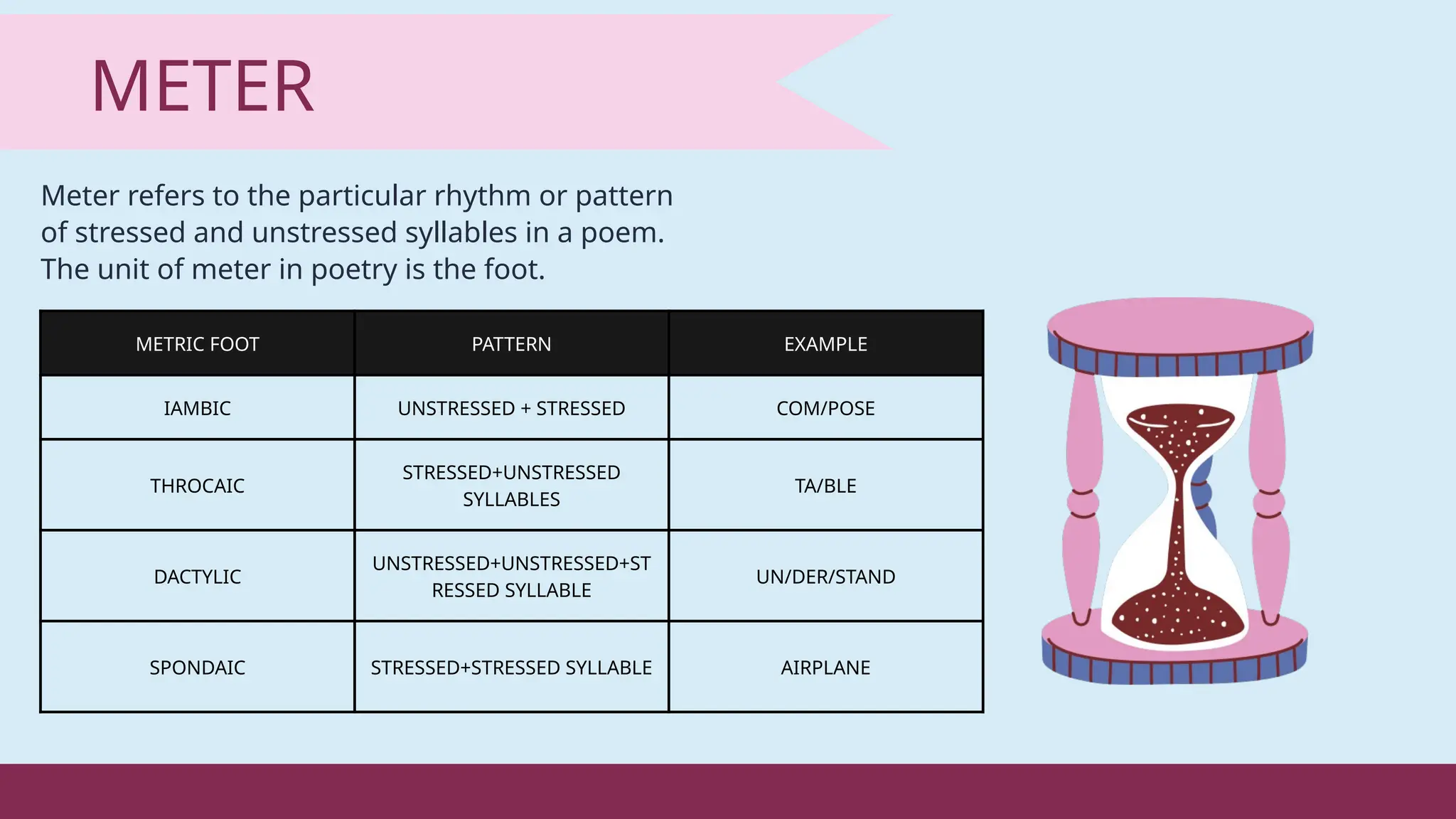 METER

Meter refers to the particular rhythm or pattern of stressed and unstressed syllables in a poem. The unit of meter in poetry is the foot.

| METRIC FOOT | PATTERN | EXAMPLE |
|---|---|---|
| IAMBIC | UNSTRESSED + STRESSED | COM/POSE |
| THROCAIC | STRESSED+UNSTRESSED SYLLABLES | TA/BLE |
| DACTYLIC | UNSTRESSED+UNSTRESSED+STRESSED SYLLABLE | UN/DER/STAND |
| SPONDAIC | STRESSED+STRESSED SYLLABLE | AIRPLANE |